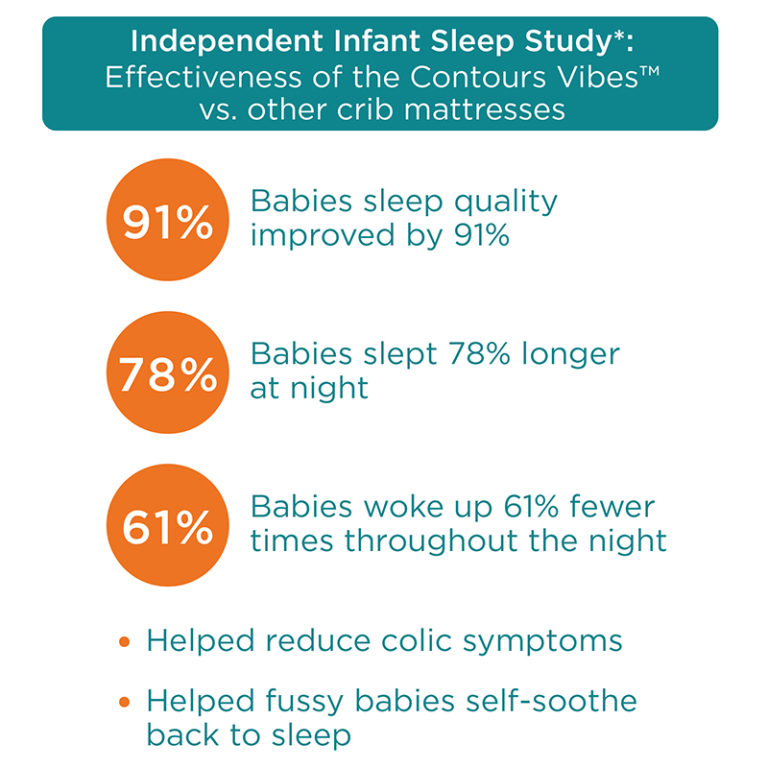 Independent Infant Sleep Study*:
Effectiveness of the Contours Vibes™ vs. other crib mattresses

91%

Babies sleep quality improved by 91%

78%

Babies slept 78% longer at night

61%

Babies woke up 61% fewer times throughout the night

• Helped reduce colic symptoms

• Helped fussy babies self-soothe back to sleep